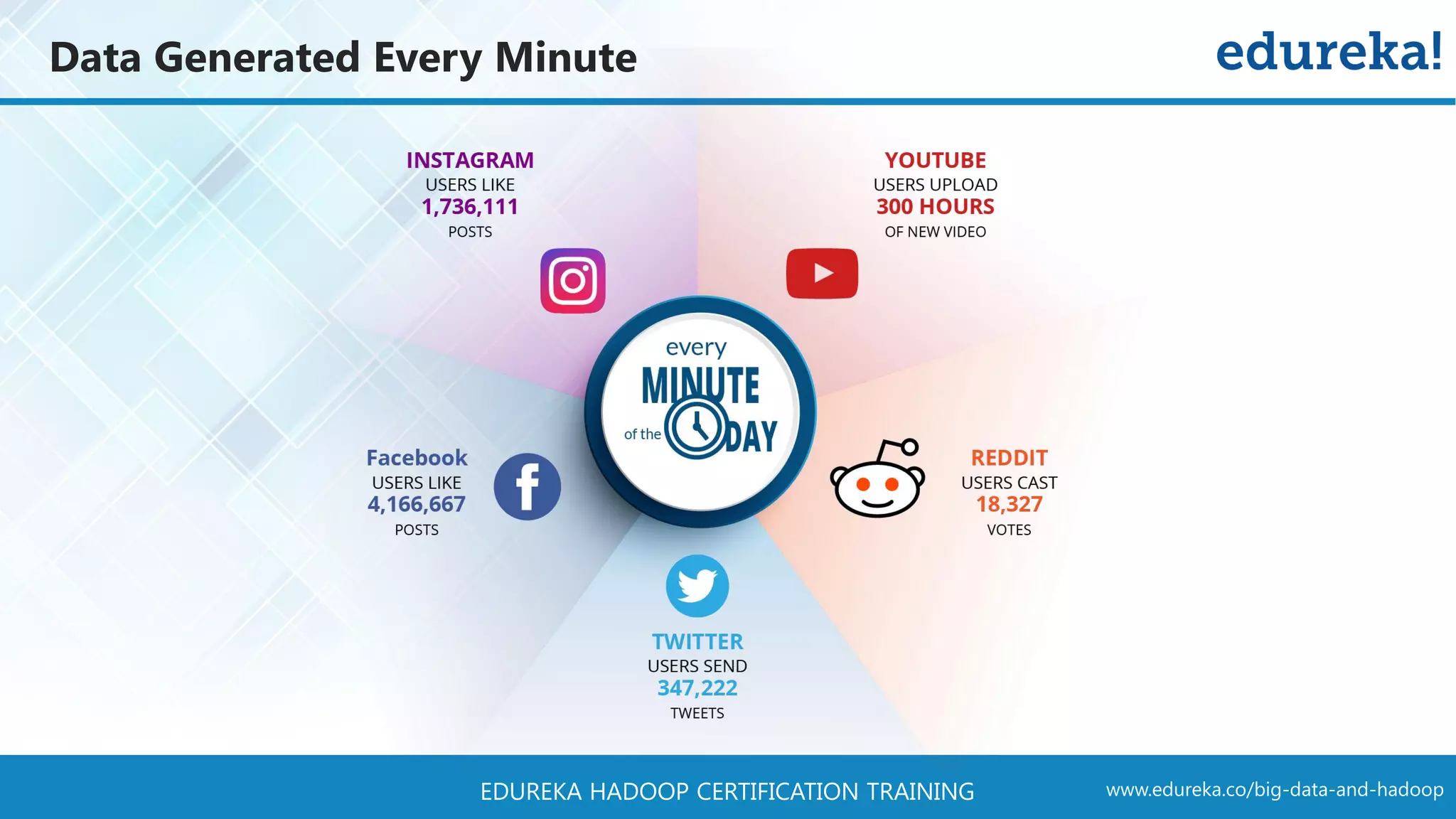 Data Generated Every Minute

edureka!

INSTAGRAM
USERS LIKE
1,736,111
POSTS

YOUTUBE
USERS UPLOAD
300 HOURS
OF NEW VIDEO

every
MINUTE
of the
DAY

Facebook
USERS LIKE
4,166,667
POSTS

REDDIT
USERS CAST
18,327
VOTES

TWITTER
USERS SEND
347,222
TWEETS

EDUREKA HADOOP CERTIFICATION TRAINING

www.edureka.co/big-data-and-hadoop